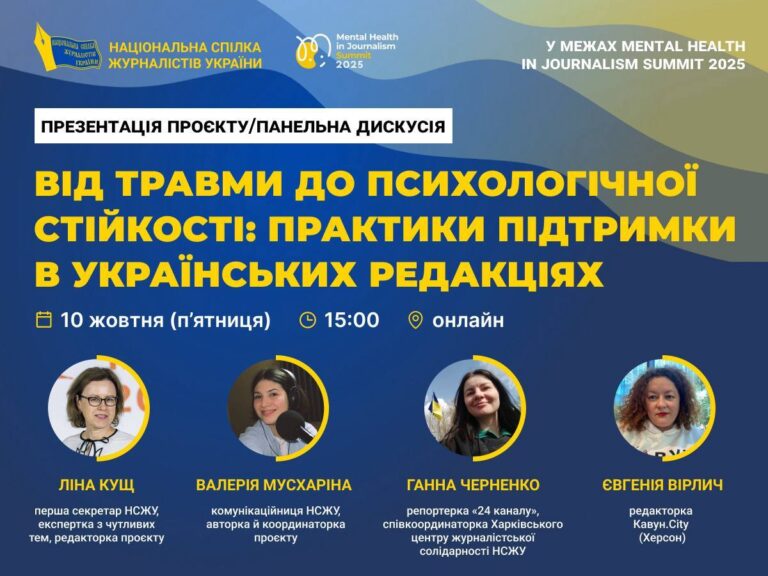 НАЦІОНАЛЬНА СПІЛКА ЖУРНАЛІСТІВ УКРАЇНИ

НАЦІОНАЛЬНА СПІЛКА ЖУРНАЛІСТІВ УКРАЇНИ

Mental Health in Journalism Summit 2025

У МЕЖАХ MENTAL HEALTH IN JOURNALISM SUMMIT 2025

ПРЕЗЕНТАЦІЯ ПРОЄКТУ/ПАНЕЛЬНА ДИСКУСІЯ

ВІД ТРАВМИ ДО ПСИХОЛОГІЧНОЇ СТІЙКОСТІ: ПРАКТИКИ ПІДТРИМКИ В УКРАЇНСЬКИХ РЕДАКЦІЯХ

10 жовтня (п'ятниця) 15:00 онлайн

ЛІНА КУЩ
перша секретар НСЖУ, експертка з чутливих тем, редакторка проєкту

ВАЛЕРІЯ МУСХАРІНА
комунікаційниця НСЖУ, авторка й координаторка проєкту

ГАННА ЧЕРНЕНКО
репортерка «24 каналу», співкоординаторка Харківського центру журналістської солідарності НСЖУ

ЄВГЕНІЯ ВІРЛИЧ
редакторка Кавун.City (Херсон)